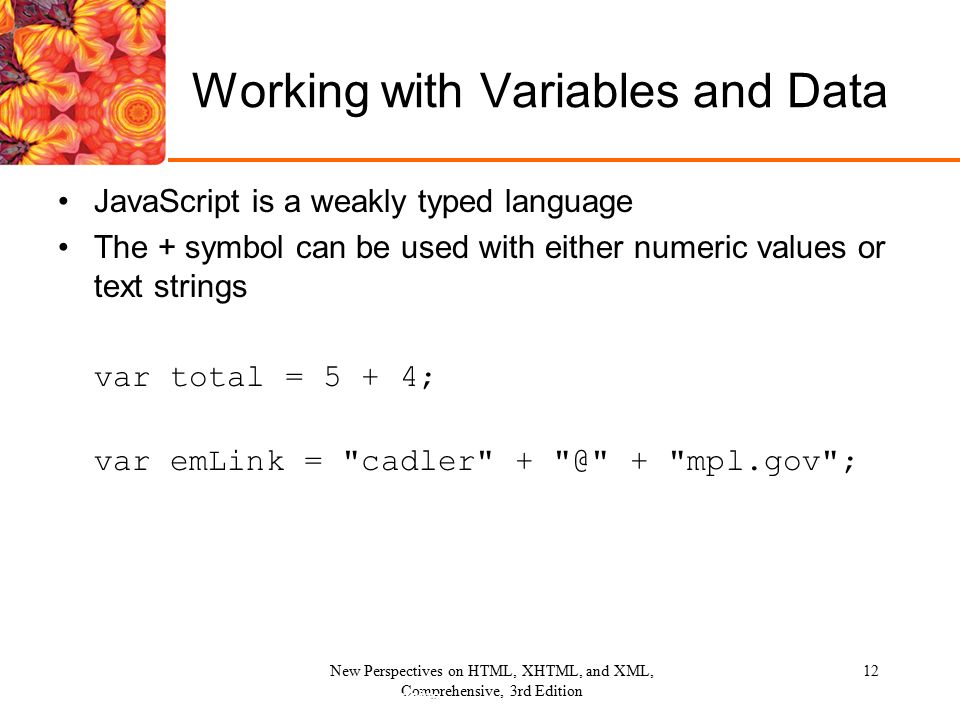 Working with Variables and Data

• JavaScript is a weakly typed language

• The + symbol can be used with either numeric values or text strings

var total = 5 + 4;

var emLink = "cadler" + "@" + "mpl.gov";

New Perspectives on HTML, XHTML, and XML, Comprehensive, 3rd Edition

12